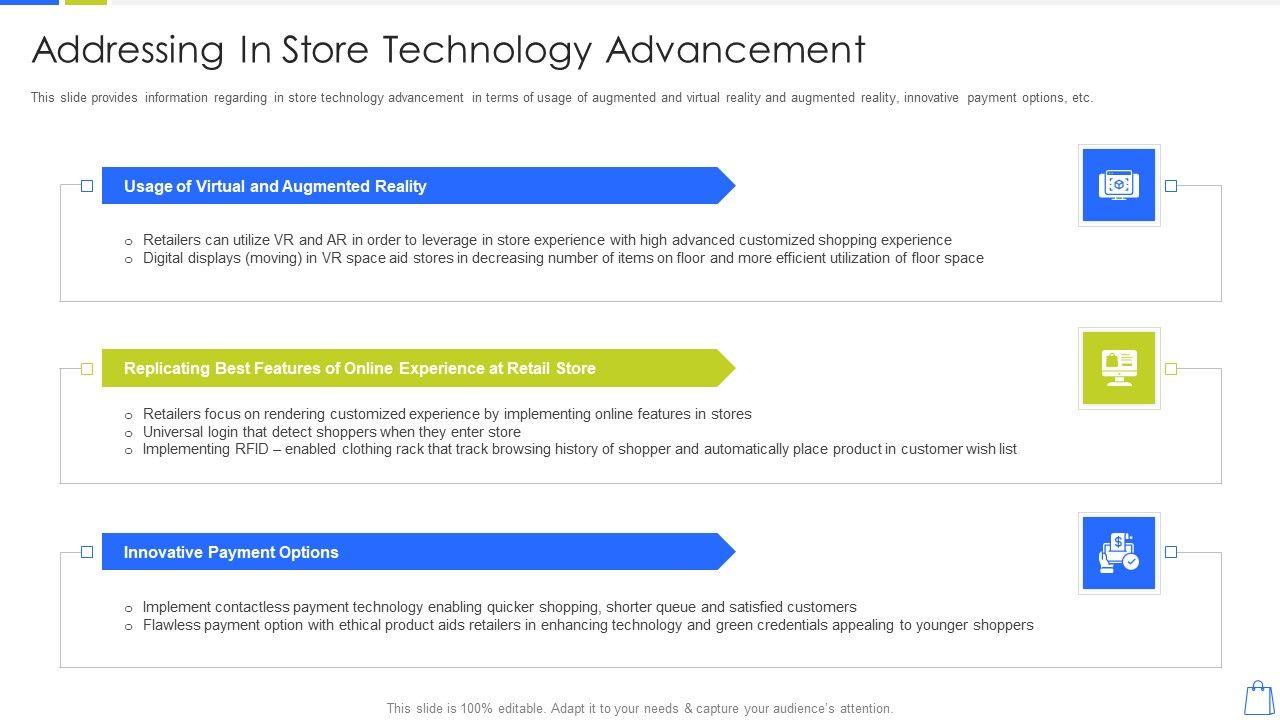 Addressing In Store Technology Advancement

This slide provides information regarding in store technology advancement in terms of usage of augmented and virtual reality and augmented reality, innovative payment options, etc.

Usage of Virtual and Augmented Reality

o Retailers can utilize VR and AR in order to leverage in store experience with high advanced customized shopping experience
o Digital displays (moving) in VR space aid stores in decreasing number of items on floor and more efficient utilization of floor space

Replicating Best Features of Online Experience at Retail Store

o Retailers focus on rendering customized experience by implementing online features in stores
o Universal login that detect shoppers when they enter store
o Implementing RFID – enabled clothing rack that track browsing history of shopper and automatically place product in customer wish list

Innovative Payment Options

o Implement contactless payment technology enabling quicker shopping, shorter queue and satisfied customers
o Flawless payment option with ethical product aids retailers in enhancing technology and green credentials appealing to younger shoppers

This slide is 100% editable. Adapt it to your needs & capture your audience's attention.